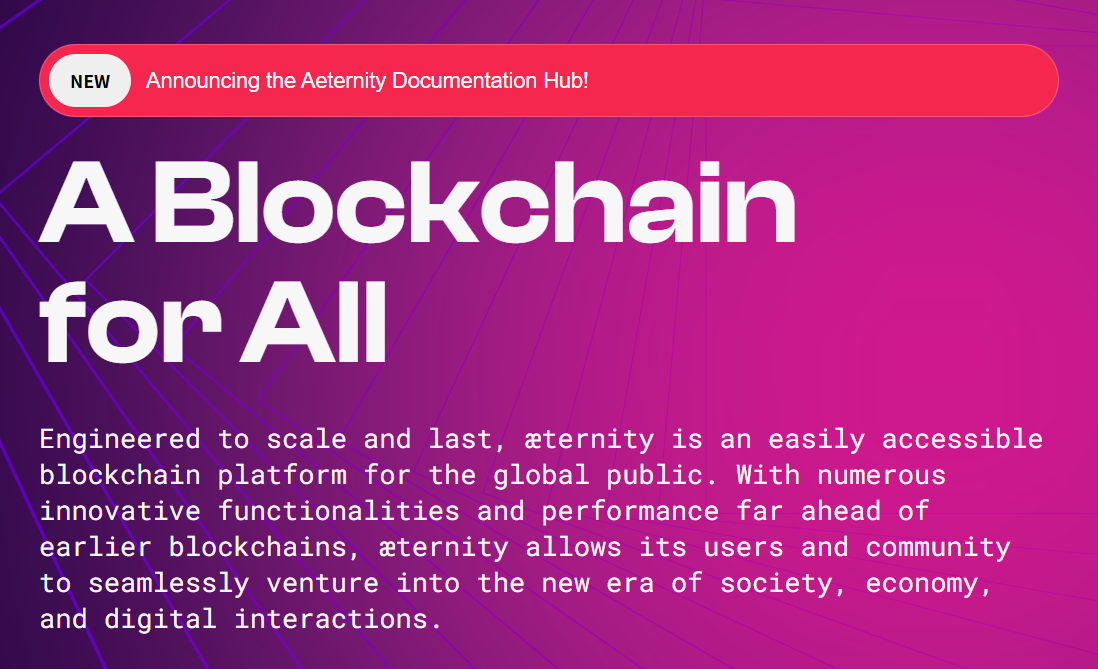 NEW Announcing the Aeternity Documentation Hub!

A Blockchain for All

Engineered to scale and last, æternity is an easily accessible blockchain platform for the global public. With numerous innovative functionalities and performance far ahead of earlier blockchains, æternity allows its users and community to seamlessly venture into the new era of society, economy, and digital interactions.